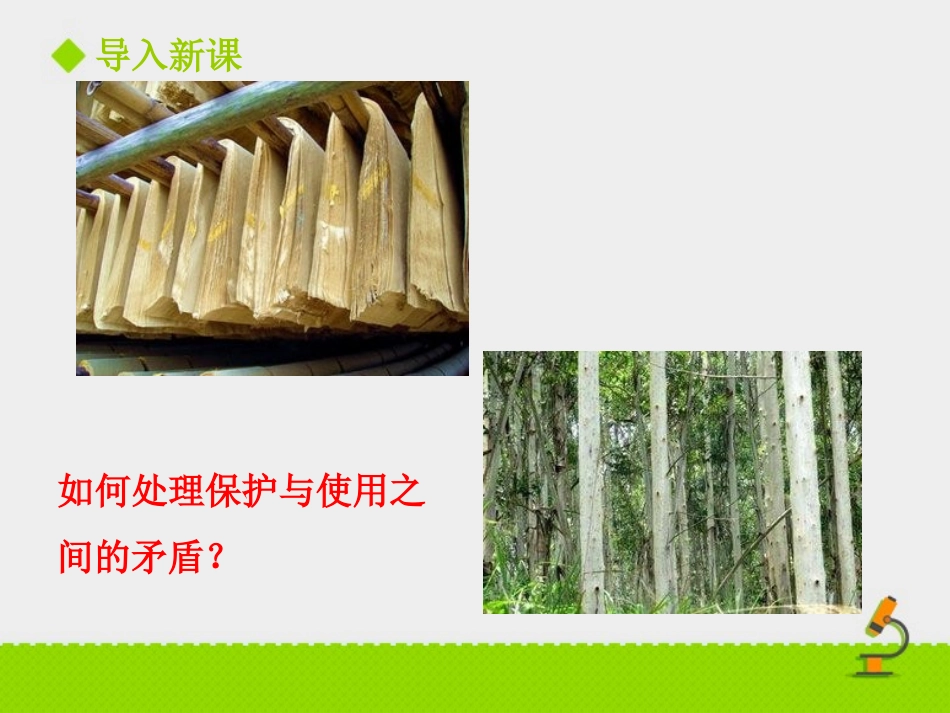 导入新课

如何处理保护与使用之间的矛盾？